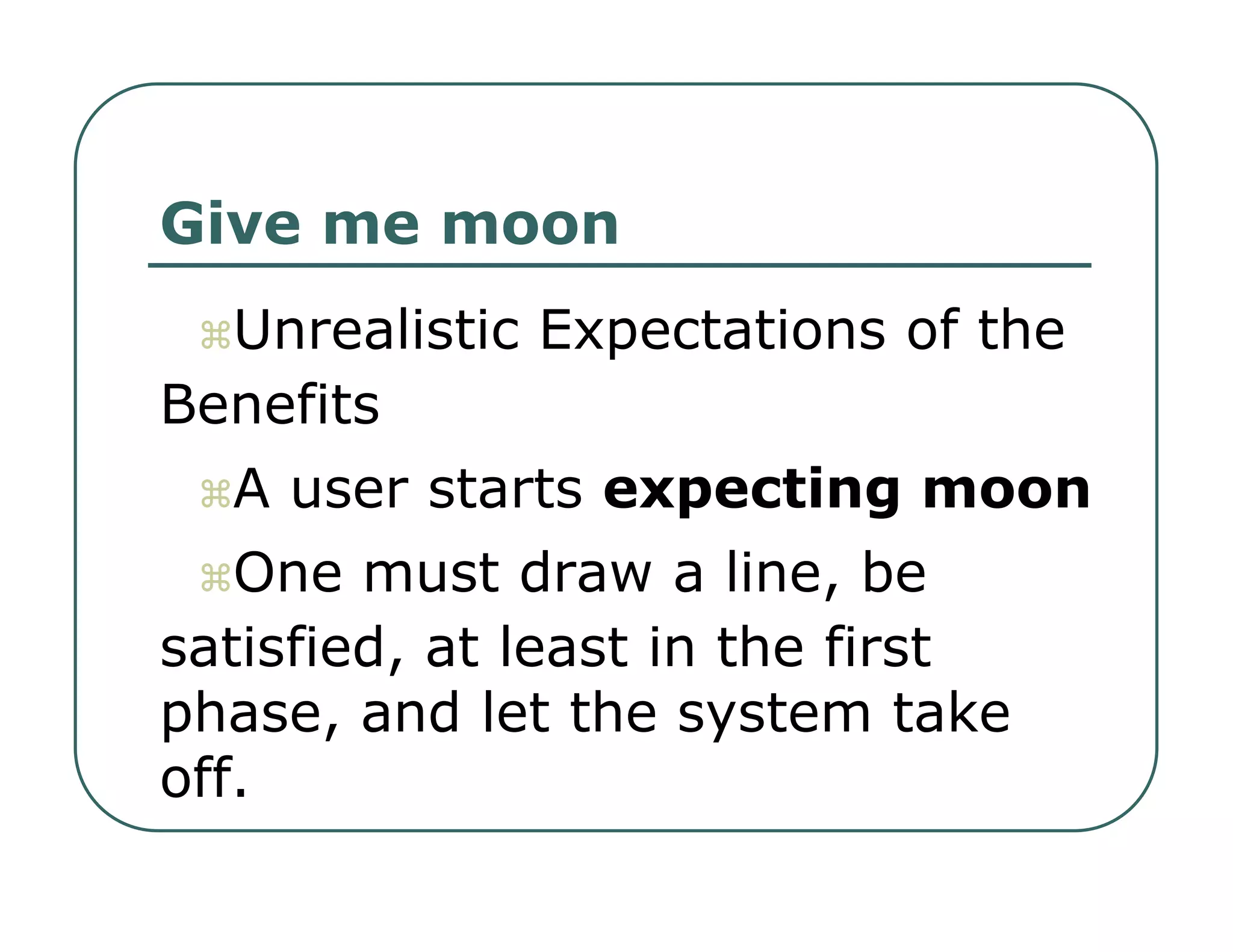 Give me moon

⌘Unrealistic Expectations of the Benefits

⌘A user starts expecting moon

⌘One must draw a line, be satisfied, at least in the first phase, and let the system take off.